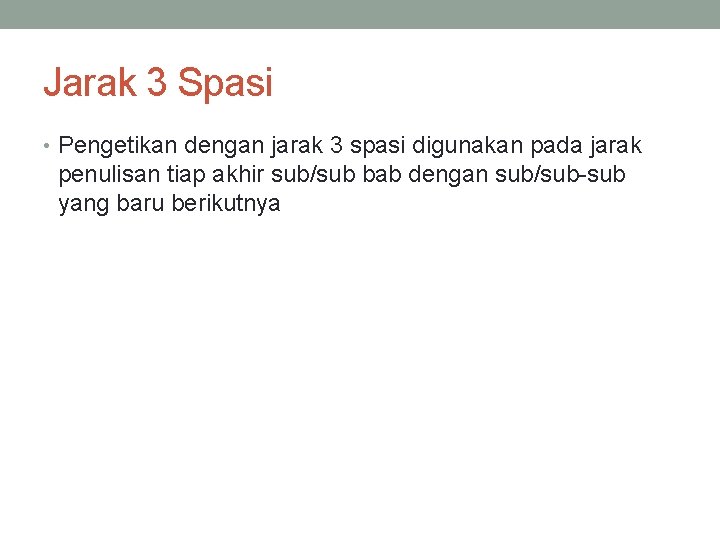 Jarak 3 Spasi

• Pengetikan dengan jarak 3 spasi digunakan pada jarak penulisan tiap akhir sub/sub bab dengan sub/sub-sub yang baru berikutnya